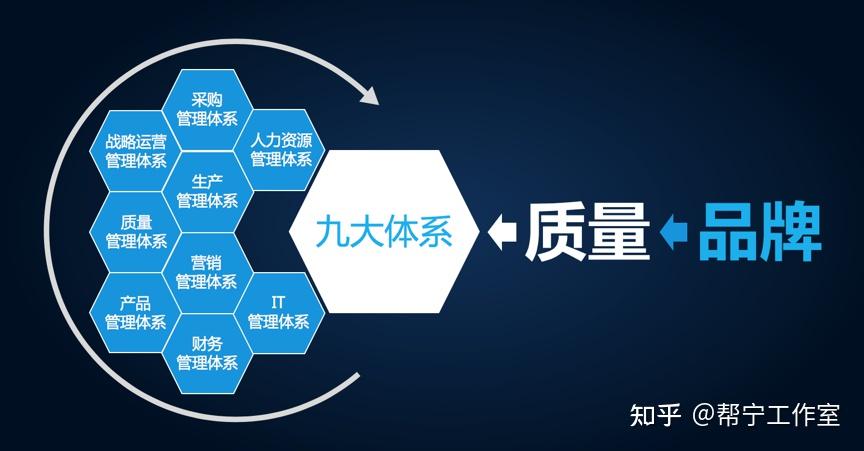 采购
管理体系

战略运营
管理体系

人力资源
管理体系

生产
管理体系

质量
管理体系

营销
管理体系

产品
管理体系

IT
管理体系

财务
管理体系

九大体系

质量

品牌

知乎 @帮宁工作室